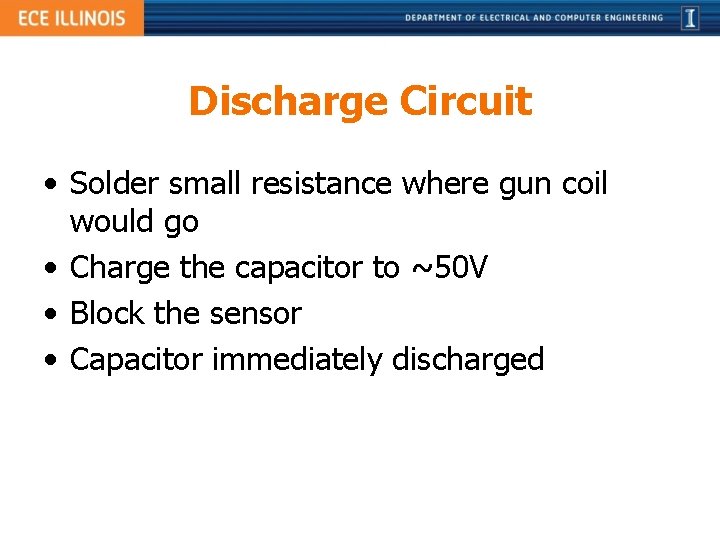 ECE ILLINOIS

DEPARTMENT OF ELECTRICAL AND COMPUTER ENGINEERING

I

Discharge Circuit

• Solder small resistance where gun coil would go
• Charge the capacitor to ~50V
• Block the sensor
• Capacitor immediately discharged